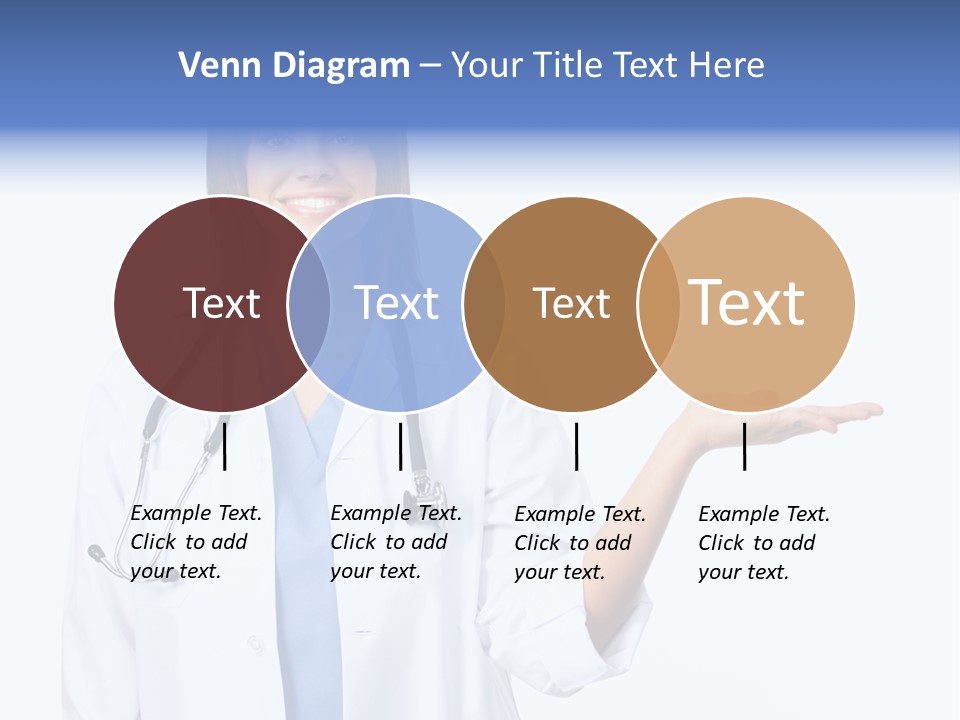 Venn Diagram – Your Title Text Here

Text

Text

Text

Text

Example Text. Click to add your text.

Example Text. Click to add your text.

Example Text. Click to add your text.

Example Text. Click to add your text.